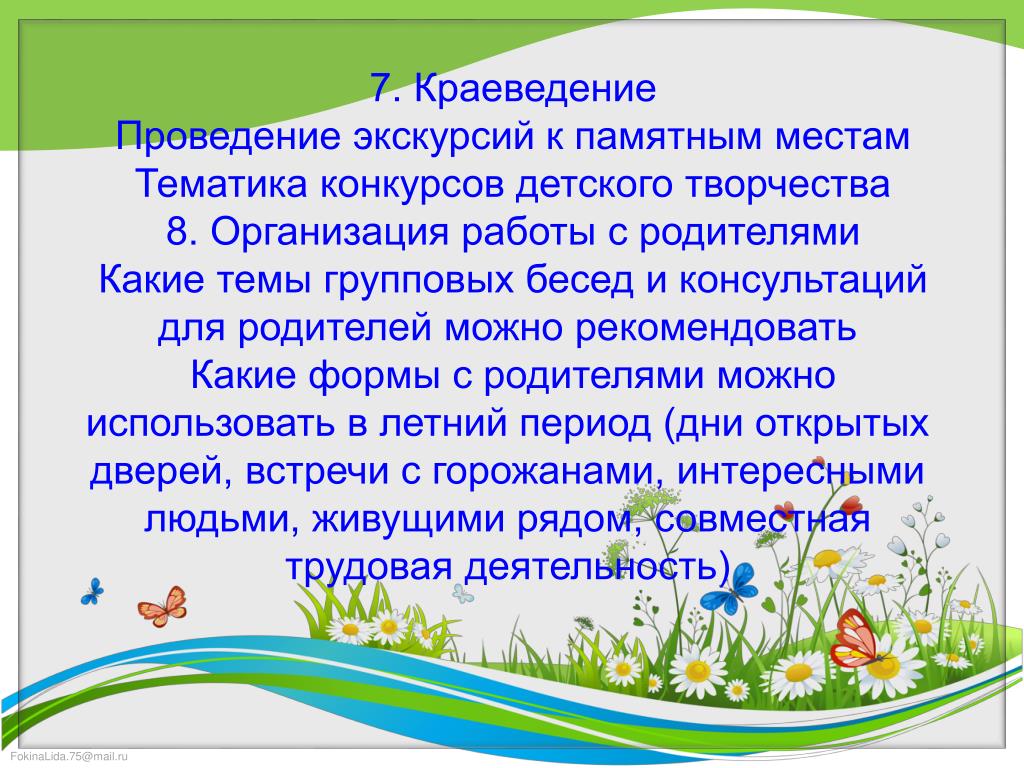 7. Краеведение
Проведение экскурсий к памятным местам
Тематика конкурсов детского творчества
8. Организация работы с родителями
Какие темы групповых бесед и консультаций для родителей можно рекомендовать
Какие формы с родителями можно использовать в летний период (дни открытых дверей, встречи с горожанами, интересными людьми, живущими рядом, совместная трудовая деятельность)

FokinaLida.75@mail.ru